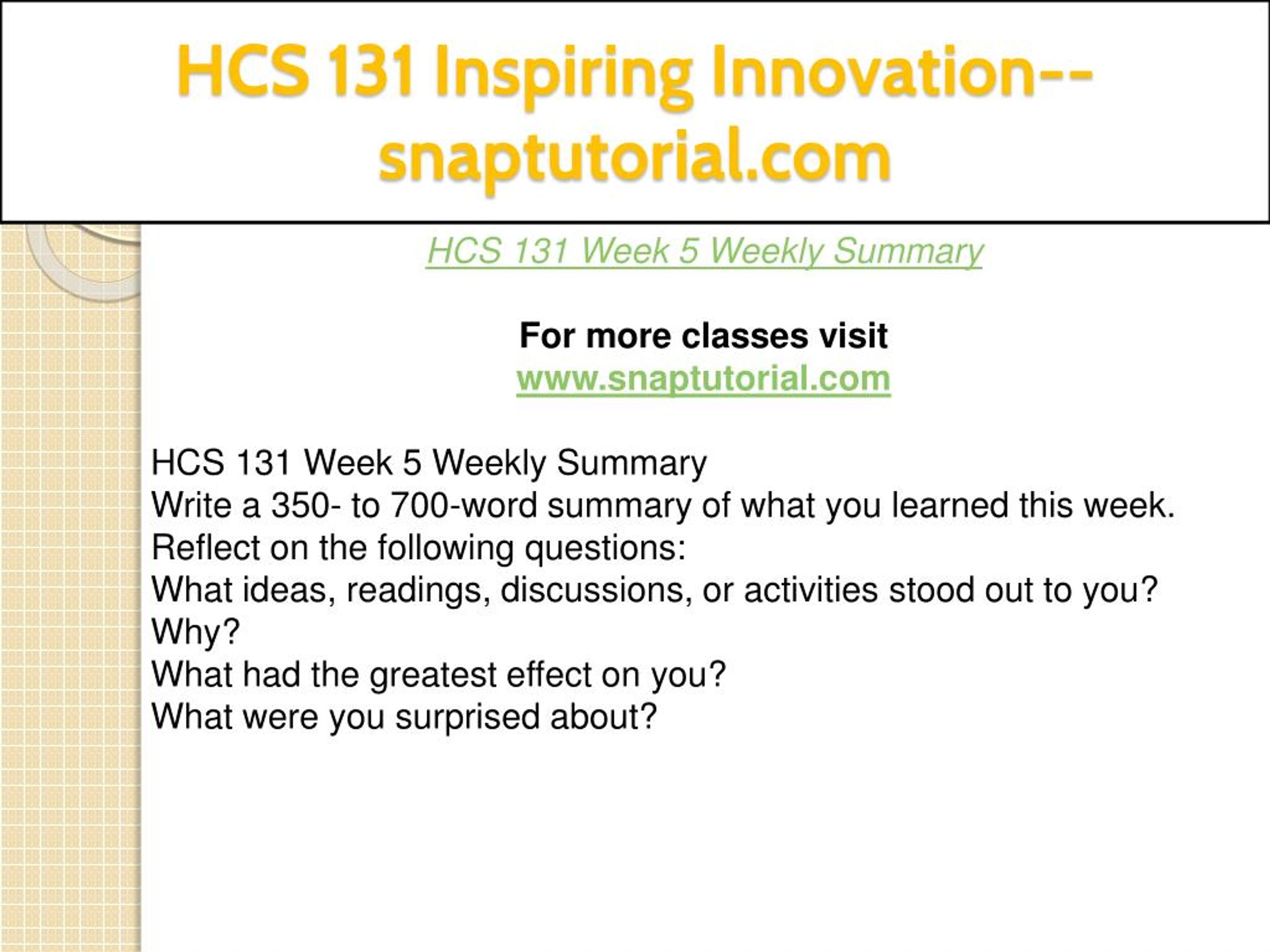 HCS 131 Inspiring Innovation--snaptutorial.com

HCS 131 Week 5 Weekly Summary

For more classes visit
www.snaptutorial.com

HCS 131 Week 5 Weekly Summary
Write a 350- to 700-word summary of what you learned this week.
Reflect on the following questions:
What ideas, readings, discussions, or activities stood out to you? Why?
What had the greatest effect on you?
What were you surprised about?